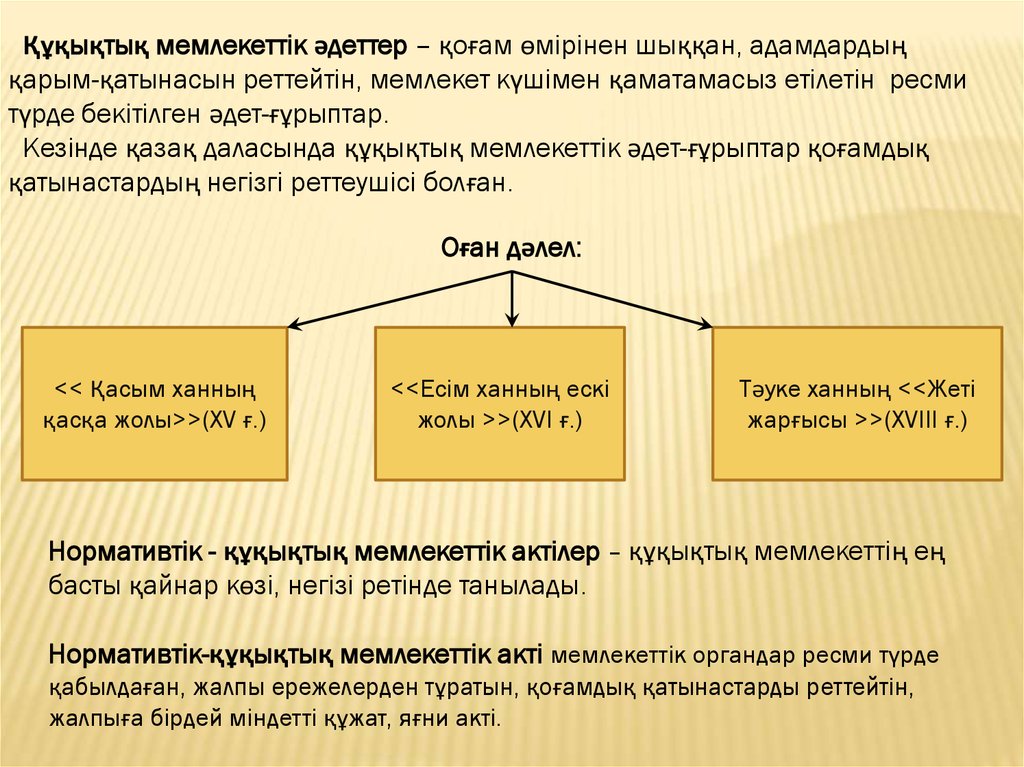 Құқықтық мемлекеттік әдеттер – қоғам өмірінен шыққан, адамдардың қарым-қатынасын реттейтін, мемлекет күшімен қаматамасыз етілетін ресми түрде бекітілген әдет-ғұрыптар.
Кезінде қазақ даласында құқықтық мемлекеттік әдет-ғұрыптар қоғамдық қатынастардың негізгі реттеушісі болған.

Оған дәлел:

<< Қасым ханның қасқа жолы>>(XV ғ.)

<<Есім ханның ескі жолы >>(XVI ғ.)

Тәуке ханның <<Жеті жарғысы >>(XVIII ғ.)

Нормативтік - құқықтық мемлекеттік актілер – құқықтық мемлекеттің ең басты қайнар көзі, негізі ретінде танылады.

Нормативтік-құқықтық мемлекеттік акті мемлекеттік органдар ресми түрде қабылдаған, жалпы ережелерден тұратын, қоғамдық қатынастарды реттейтін, жалпыға бірдей міндетті құжат, яғни акті.